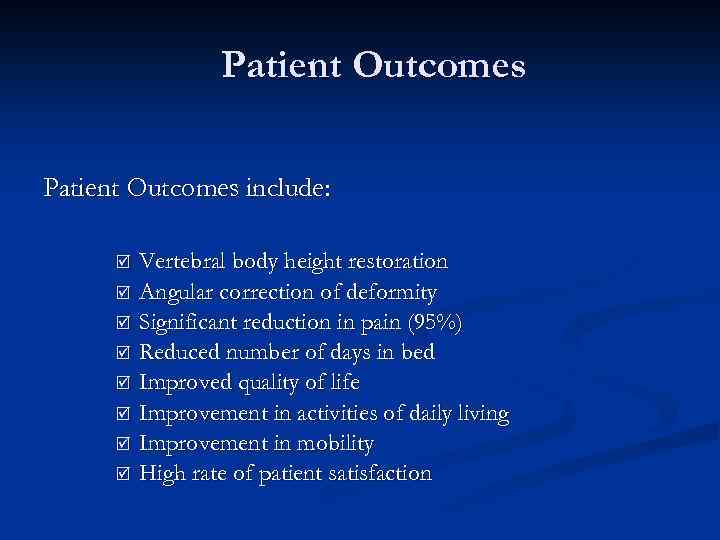 Patient Outcomes

Patient Outcomes include:

☑ Vertebral body height restoration
☑ Angular correction of deformity
☑ Significant reduction in pain (95%)
☑ Reduced number of days in bed
☑ Improved quality of life
☑ Improvement in activities of daily living
☑ Improvement in mobility
☑ High rate of patient satisfaction